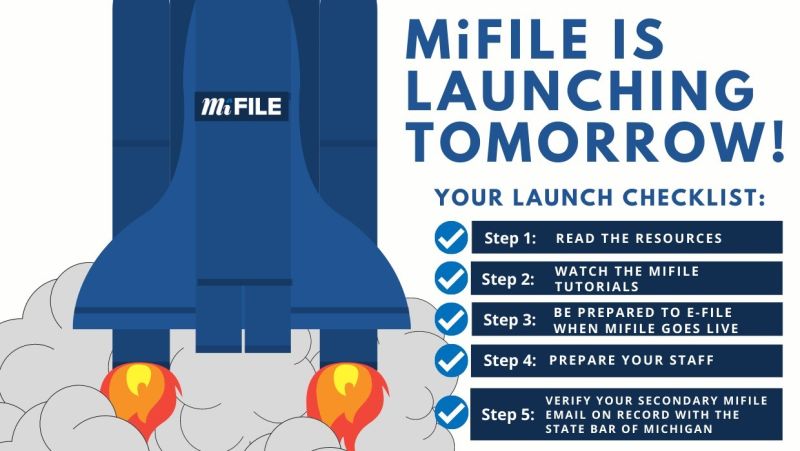 MiFILE

MiFILE IS LAUNCHING TOMORROW!

YOUR LAUNCH CHECKLIST:

Step 1: READ THE RESOURCES

Step 2: WATCH THE MIFILE TUTORIALS

Step 3: BE PREPARED TO E-FILE WHEN MIFILE GOES LIVE

Step 4: PREPARE YOUR STAFF

Step 5: VERIFY YOUR SECONDARY MIFILE EMAIL ON RECORD WITH THE STATE BAR OF MICHIGAN